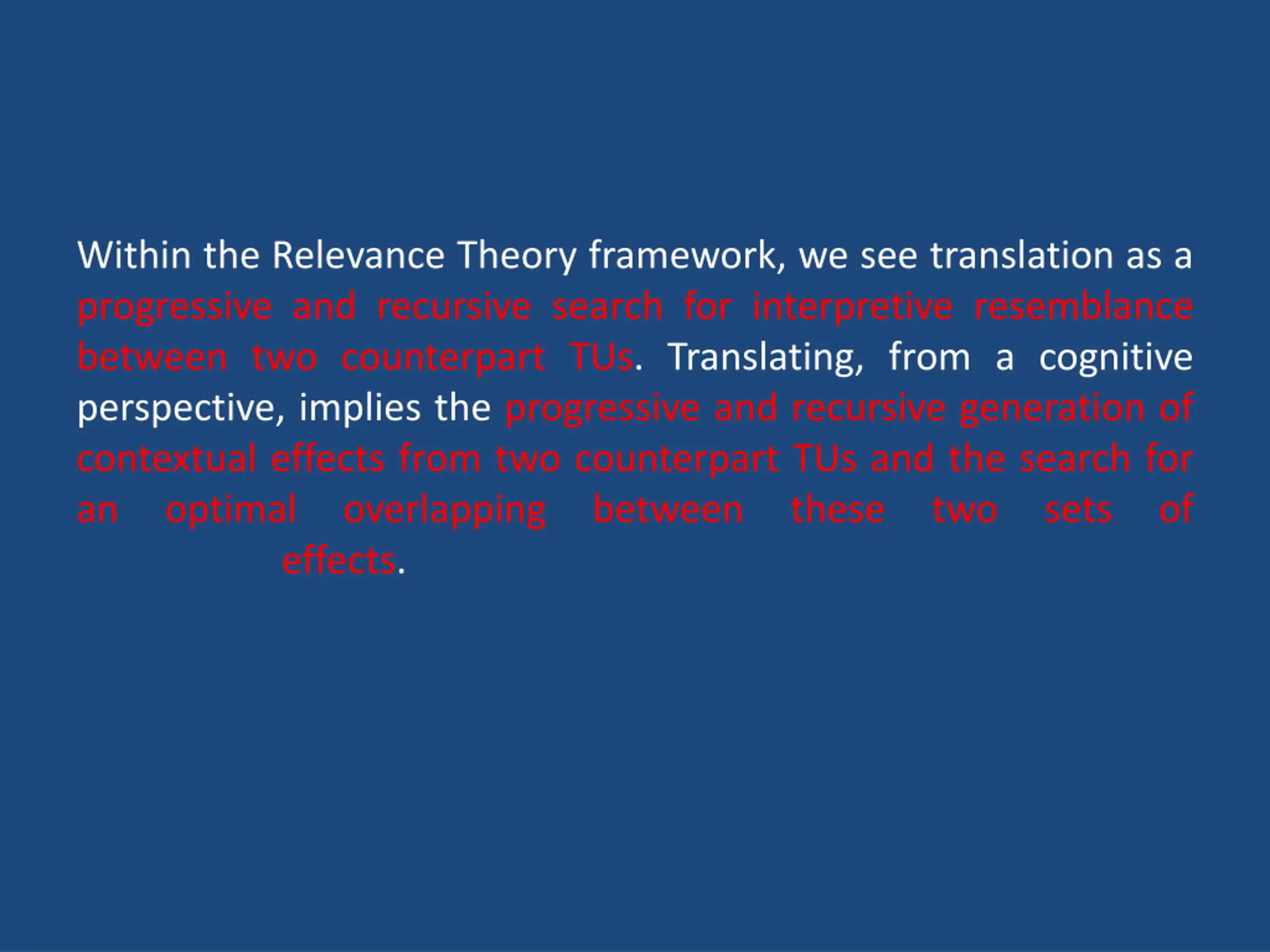 Within the Relevance Theory framework, we see translation as a progressive and recursive search for interpretive resemblance between two counterpart TUs. Translating, from a cognitive perspective, implies the progressive and recursive generation of contextual effects from two counterpart TUs and the search for an optimal overlapping between these two sets of effects.